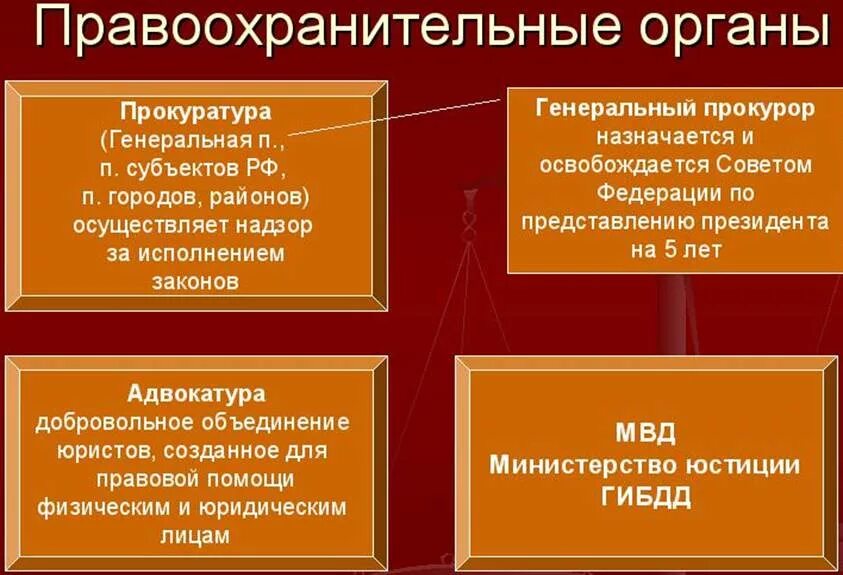 Правоохранительные органы

Прокуратура
(Генеральная п.,
п. субъектов РФ,
п. городов, районов)
осуществляет надзор
за исполнением
законов

Генеральный прокурор
назначается и
освобождается Советом
Федерации по
представлению президента
на 5 лет

Адвокатура
добровольное объединение
юристов, созданное для
правовой помощи
физическим и юридическим
лицам

МВД
Министерство юстиции
ГИБДД